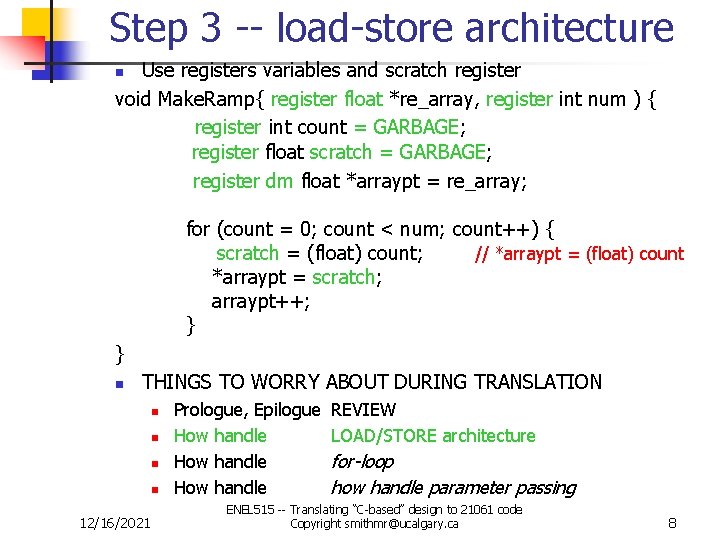 Step 3 -- load-store architecture

Use registers variables and scratch register

void MakeRamp{ register float *re_array, register int num ) {
register int count = GARBAGE;
register float scratch = GARBAGE;
register dm float *arraypt = re_array;

for (count = 0; count < num; count++) {
scratch = (float) count; // *arraypt = (float) count
*arraypt = scratch;
arraypt++;
}
}

THINGS TO WORRY ABOUT DURING TRANSLATION

Prologue, Epilogue REVIEW

How handle LOAD/STORE architecture

How handle for-loop

How handle how handle parameter passing

12/16/2021

ENEL515 -- Translating "C-based" design to 21061 code
Copyright smithmr@ucalgary.ca

8